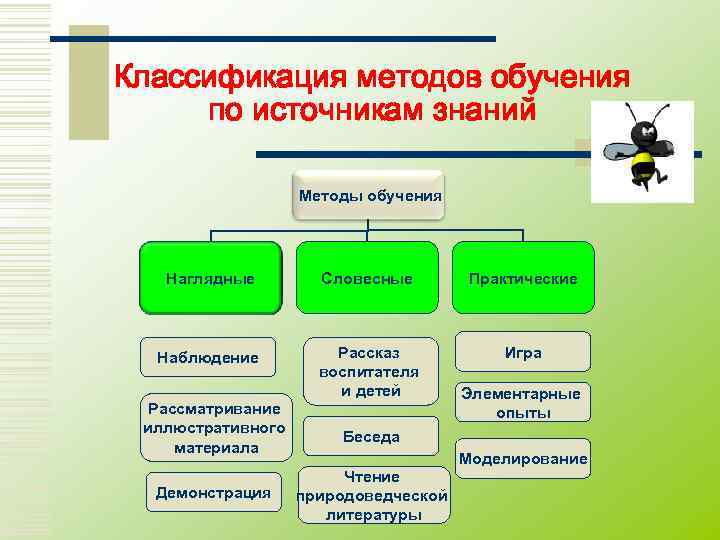 Классификация методов обучения по источникам знаний

Методы обучения

Наглядные

Словесные

Практические

Наблюдение

Рассматривание иллюстративного материала

Демонстрация

Рассказ воспитателя и детей

Беседа

Чтение природоведческой литературы

Игра

Элементарные опыты

Моделирование